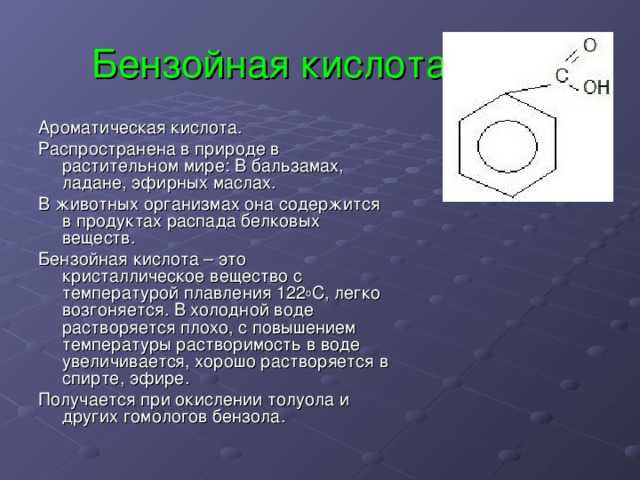 Бензойная кислота

O
C
OH

Ароматическая кислота.

Распространена в природе в растительном мире: В бальзамах, ладане, эфирных маслах.

В животных организмах она содержится в продуктах распада белковых веществ.

Бензойная кислота – это кристаллическое вещество с температурой плавления 122◦С, легко возгоняется. В холодной воде растворяется плохо, с повышением температуры растворимость в воде увеличивается, хорошо растворяется в спирте, эфире.

Получается при окислении толуола и других гомологов бензола.